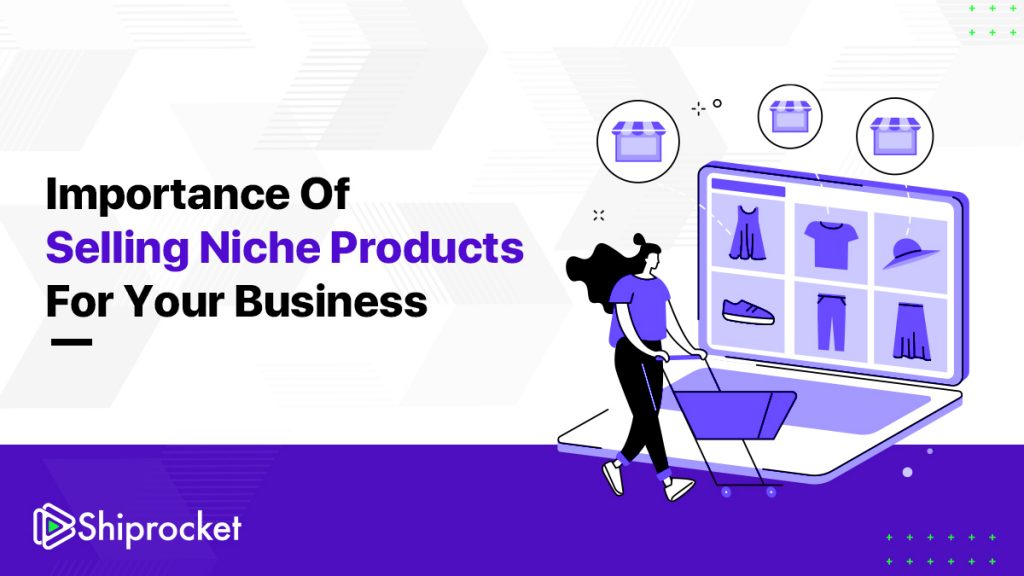 Importance Of
Selling Niche Products
For Your Business

Shiprocket